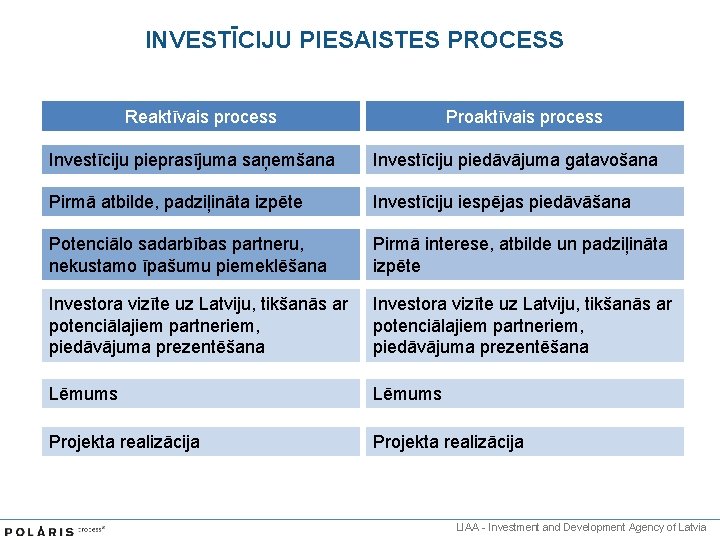 INVESTĪCIJU PIESAISTES PROCESS

| Reaktīvais process | Proaktīvais process |
|---|---|
| Investīciju pieprasījuma saņemšana | Investīciju piedāvājuma gatavošana |
| Pirmā atbilde, padziļināta izpēte | Investīciju iespējas piedāvāšana |
| Potenciālo sadarbības partneru, nekustamo īpašumu piemeklēšana | Pirmā interese, atbilde un padziļināta izpēte |
| Investora vizīte uz Latviju, tikšanās ar potenciālajiem partneriem, piedāvājuma prezentēšana | Investora vizīte uz Latviju, tikšanās ar potenciālajiem partneriem, piedāvājuma prezentēšana |
| Lēmums | Lēmums |
| Projekta realizācija | Projekta realizācija |

POLARIS process

LIAA - Investment and Development Agency of Latvia